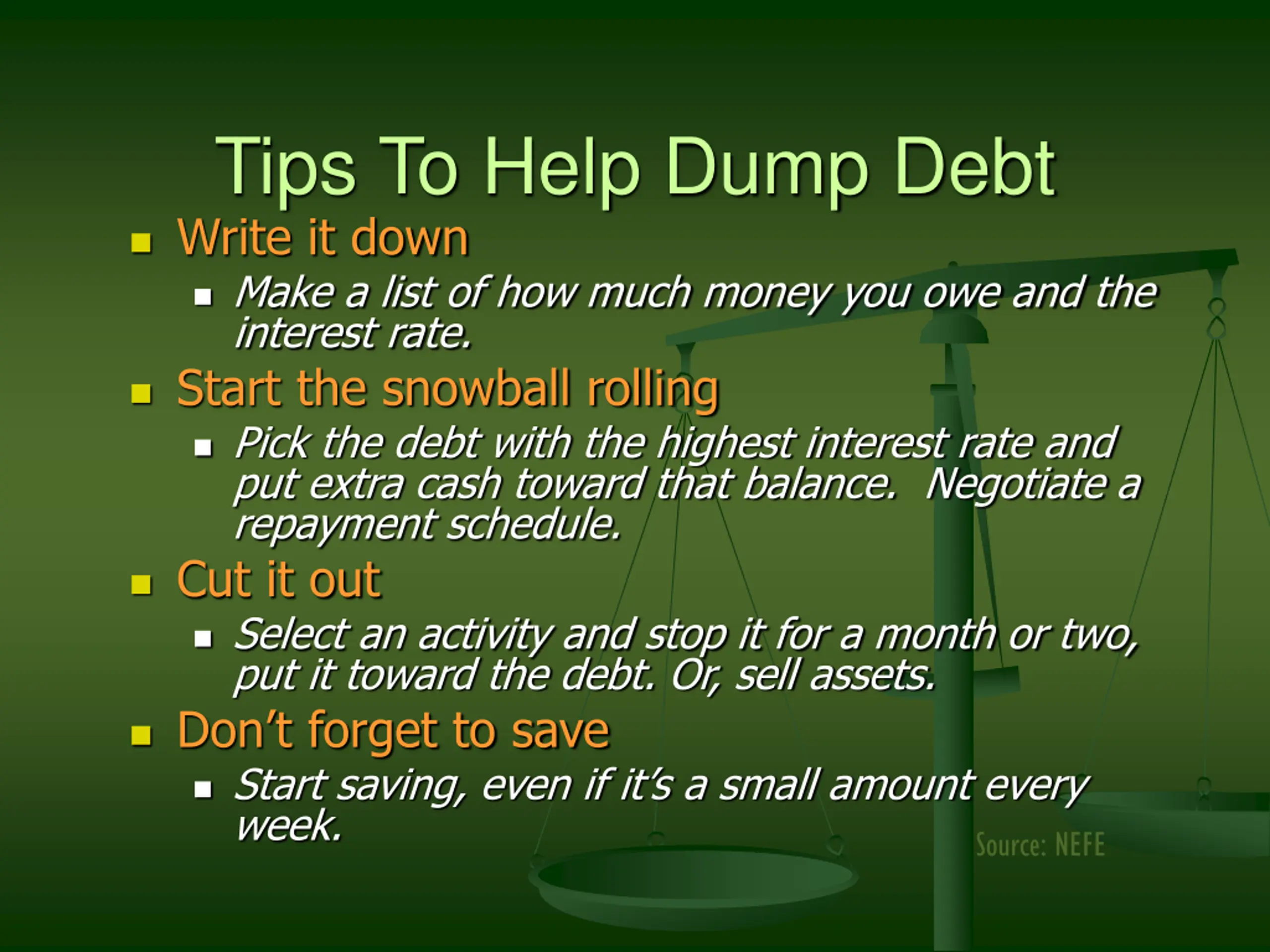 Tips To Help Dump Debt

- Write it down
  - Make a list of how much money you owe and the interest rate.
- Start the snowball rolling
  - Pick the debt with the highest interest rate and put extra cash toward that balance. Negotiate a repayment schedule.
- Cut it out
  - Select an activity and stop it for a month or two, put it toward the debt. Or, sell assets.
- Don't forget to save
  - Start saving, even if it's a small amount every week.

Source: NEFE